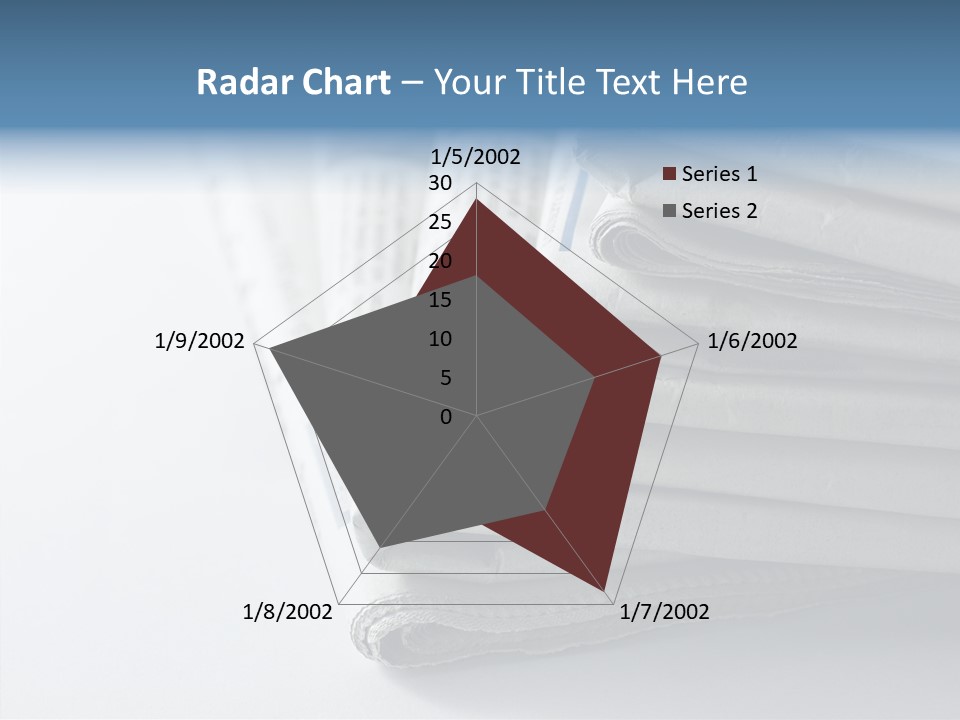 Radar Chart – Your Title Text Here

1/5/2002

30
25
20
15
10
5
0

Series 1
Series 2

1/6/2002

1/7/2002

1/8/2002

1/9/2002